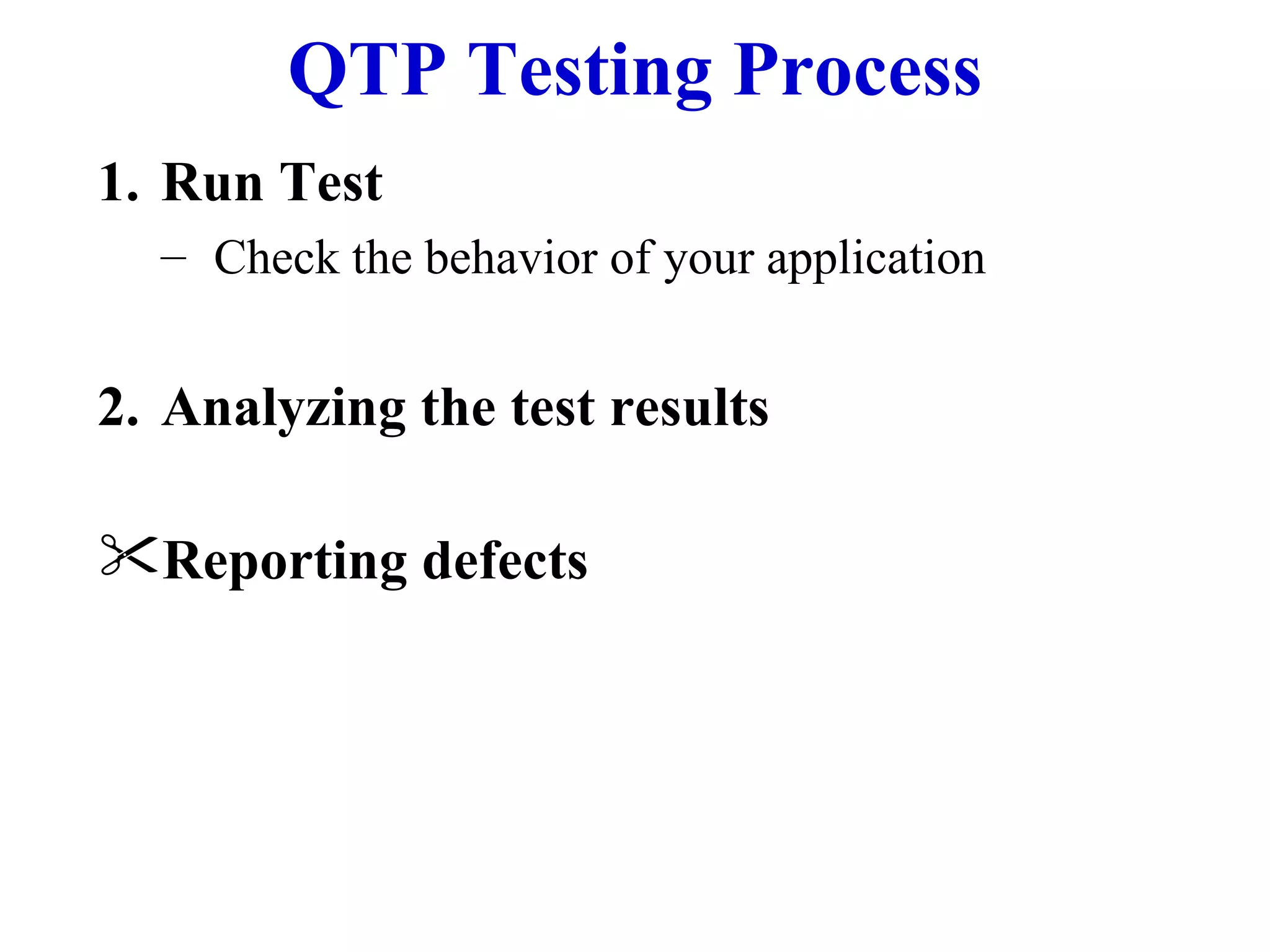 QTP Testing Process

1. Run Test

– Check the behavior of your application

2. Analyzing the test results

✂Reporting defects